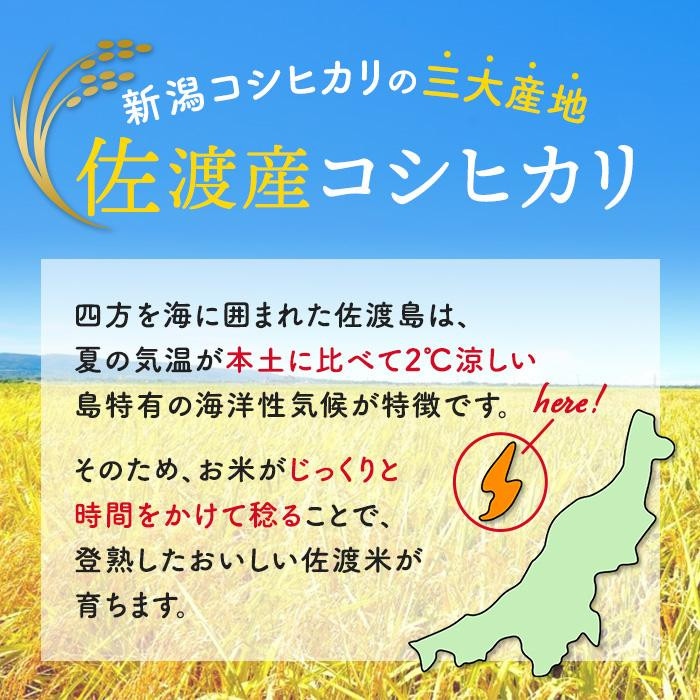 新潟コシヒカリの三大産地
佐渡産コシヒカリ

四方を海に囲まれた佐渡島は、夏の気温が本土に比べて2℃涼しい島特有の海洋性気候が特徴です。

そのため、お米がじっくりと時間をかけて稔ることで、登熟したおいしい佐渡米が育ちます。

here!